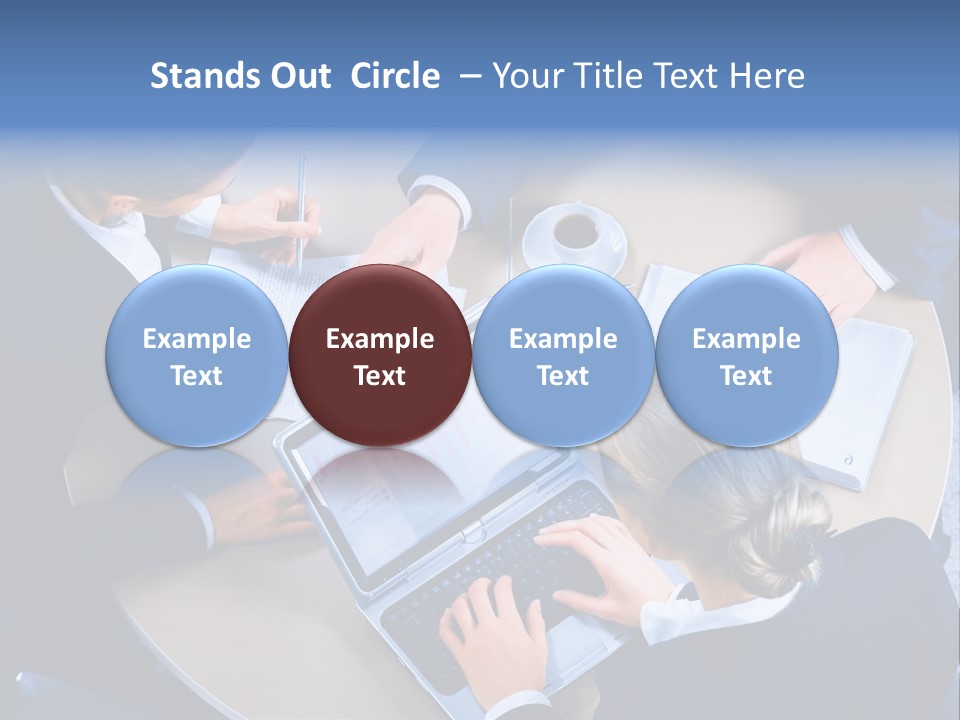 Stands Out  Circle  – Your Title Text Here

Example Text

Example Text

Example Text

Example Text